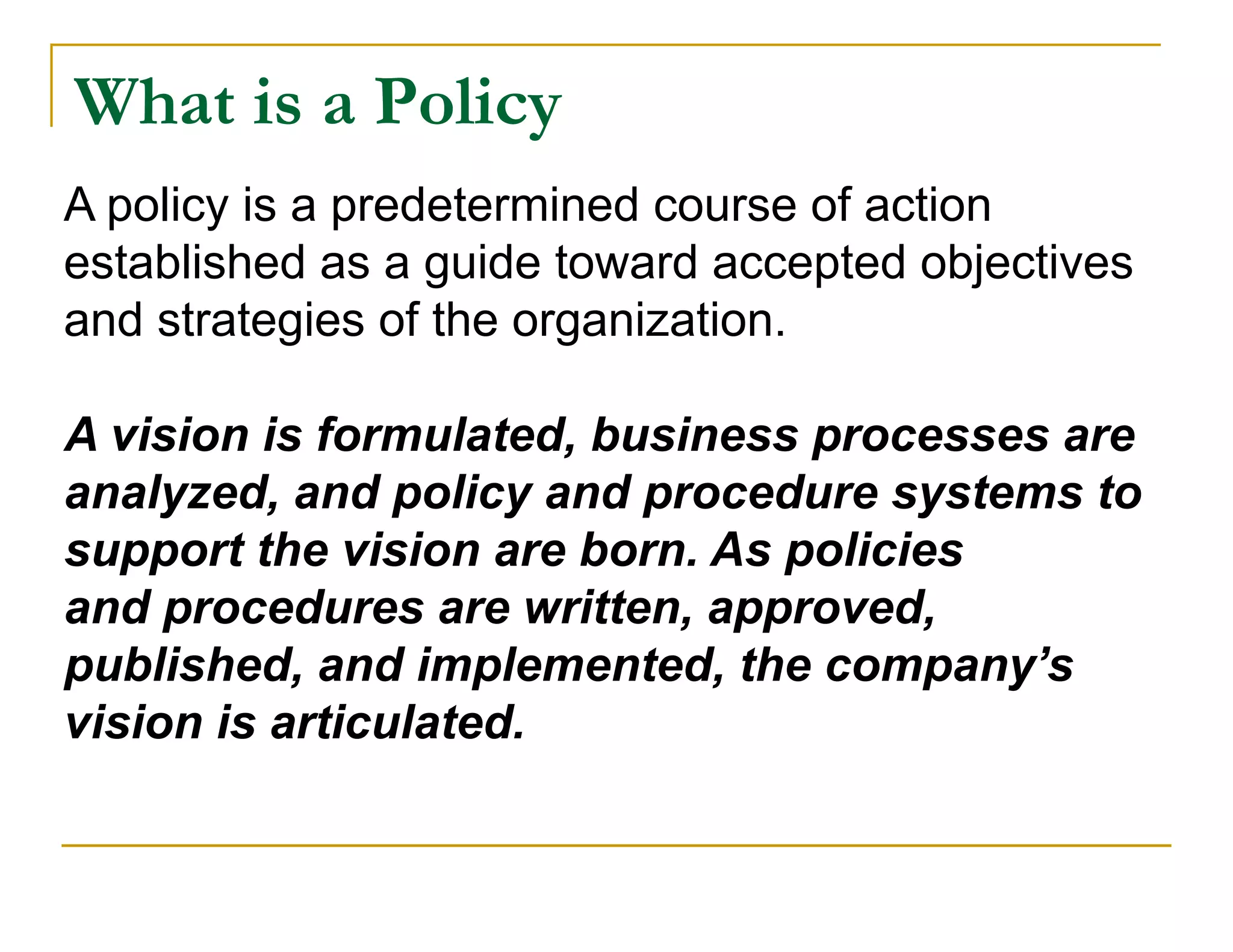 What is a Policy

A policy is a predetermined course of action established as a guide toward accepted objectives and strategies of the organization.

A vision is formulated, business processes are analyzed, and policy and procedure systems to support the vision are born. As policies and procedures are written, approved, published, and implemented, the company’s vision is articulated.